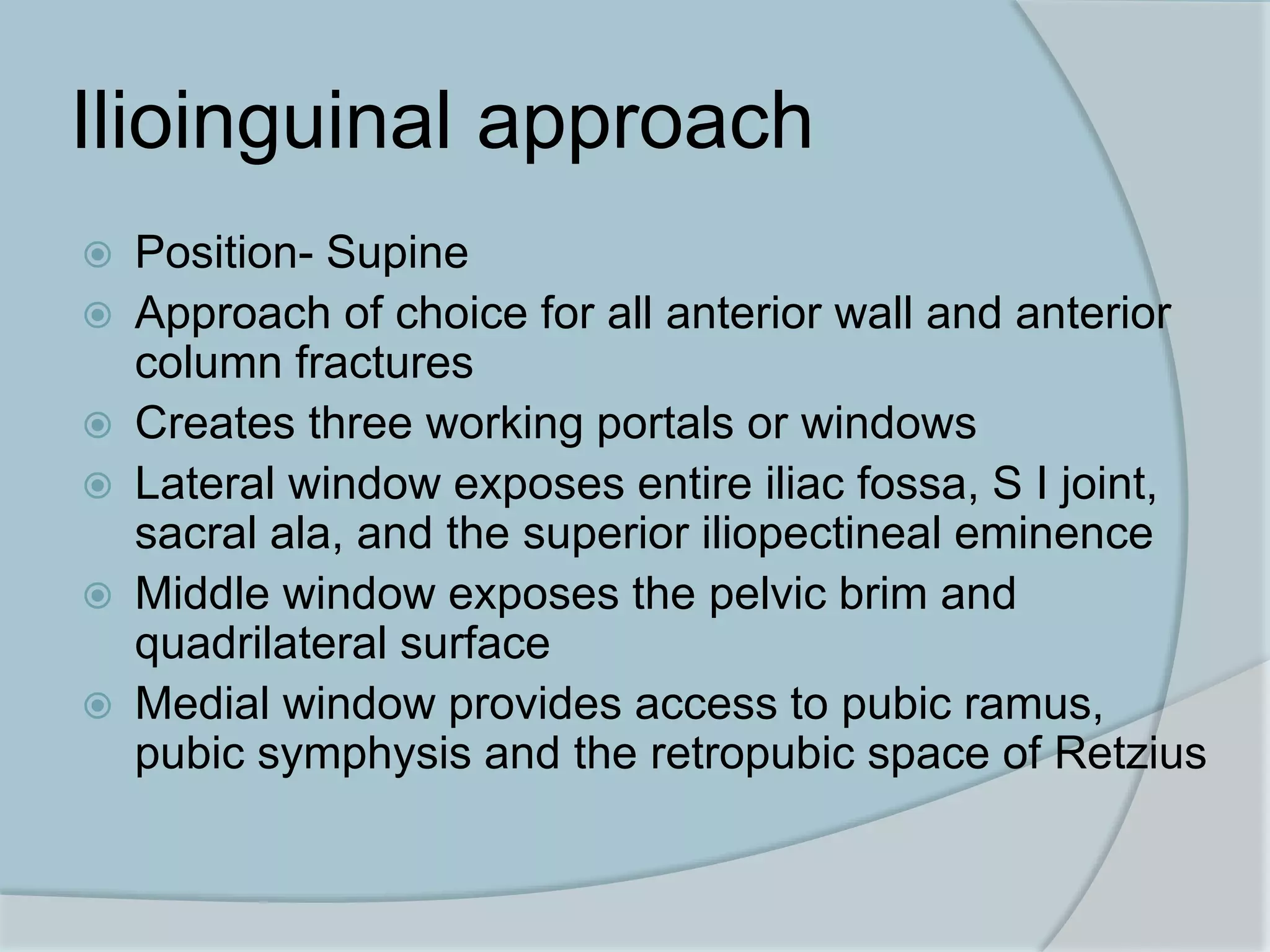 Ilioinguinal approach

Position- Supine
Approach of choice for all anterior wall and anterior column fractures
Creates three working portals or windows
Lateral window exposes entire iliac fossa, S I joint, sacral ala, and the superior iliopectineal eminence
Middle window exposes the pelvic brim and quadrilateral surface
Medial window provides access to pubic ramus, pubic symphysis and the retropubic space of Retzius